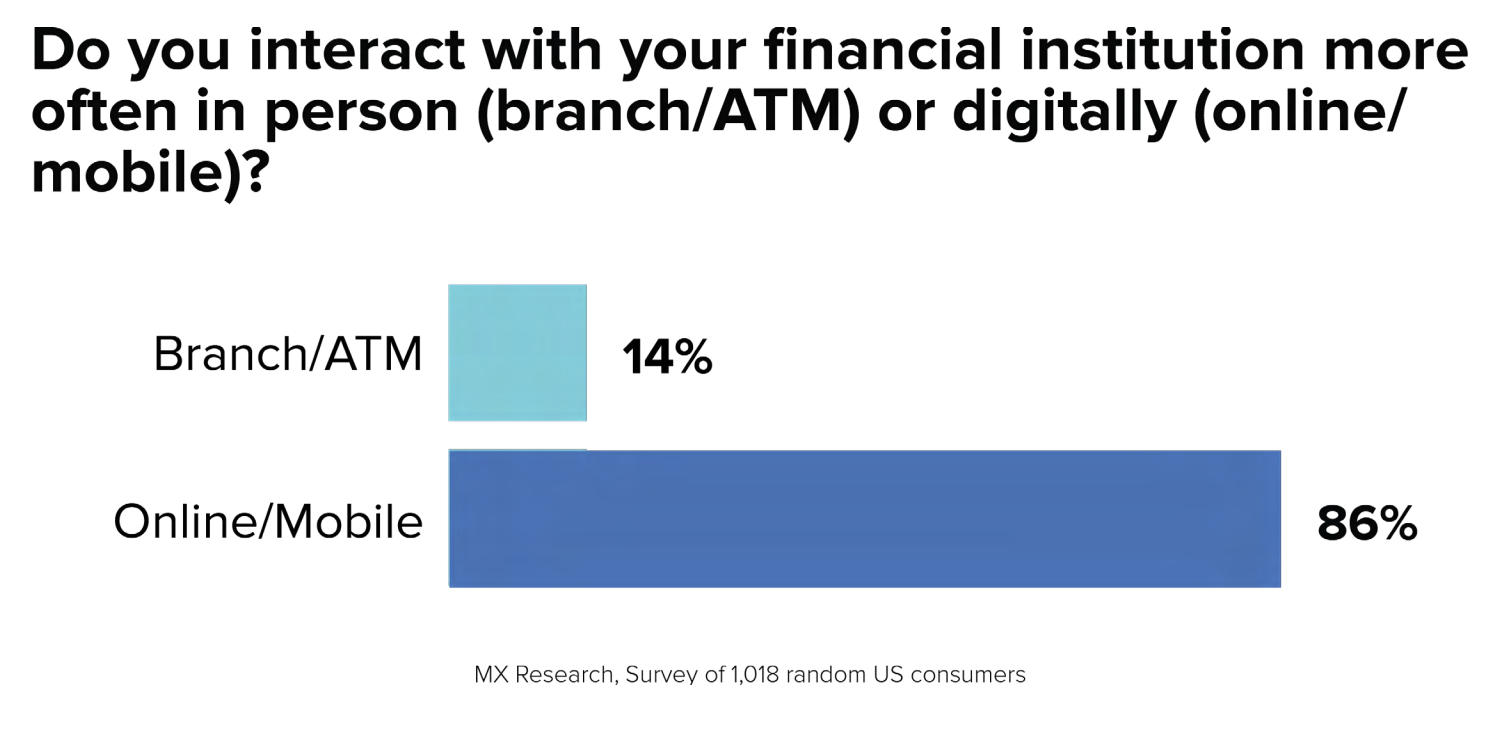 Do you interact with your financial institution more often in person (branch/ATM) or digitally (online/mobile)?

Branch/ATM 14%

Online/Mobile 86%

MX Research, Survey of 1,018 random US consumers